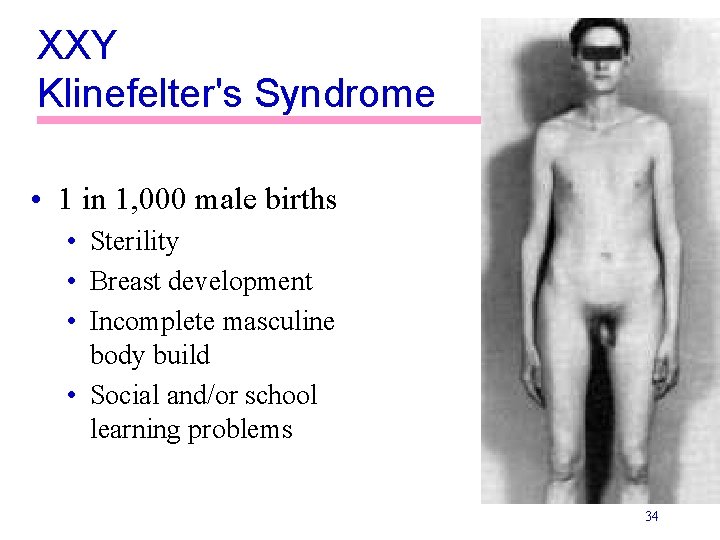 XXY
Klinefelter's Syndrome

• 1 in 1,000 male births
  • Sterility
  • Breast development
  • Incomplete masculine body build
  • Social and/or school learning problems

34